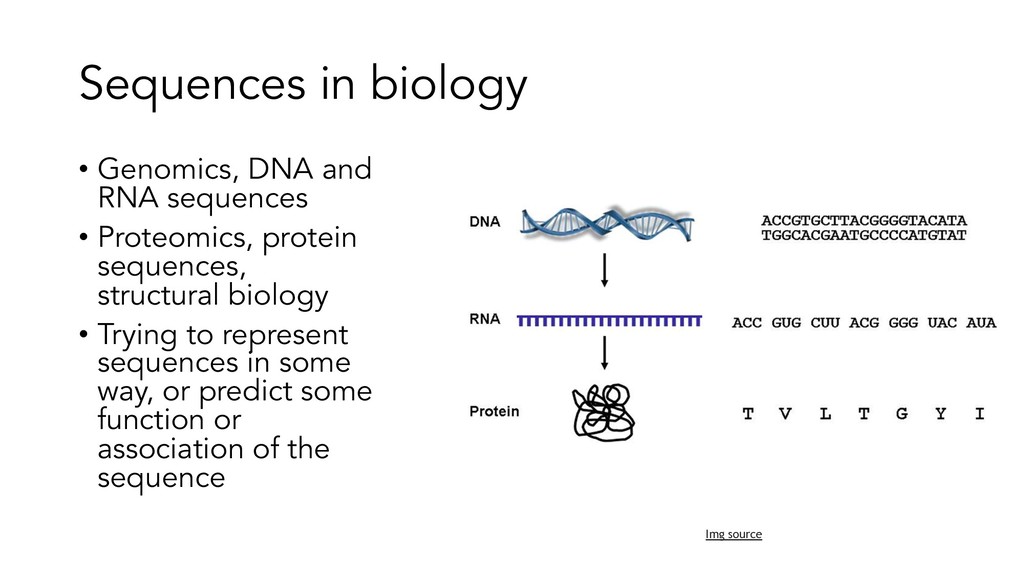 Sequences in biology

• Genomics, DNA and RNA sequences
• Proteomics, protein sequences, structural biology
• Trying to represent sequences in some way, or predict some function or association of the sequence

DNA

ACCGTGCTTACGGGGTACATA
TGGCACGAATGCCCCATGTAT

RNA

ACC GUG CUU ACG GGG UAC AUA

Protein

T V L T G Y I

Img source